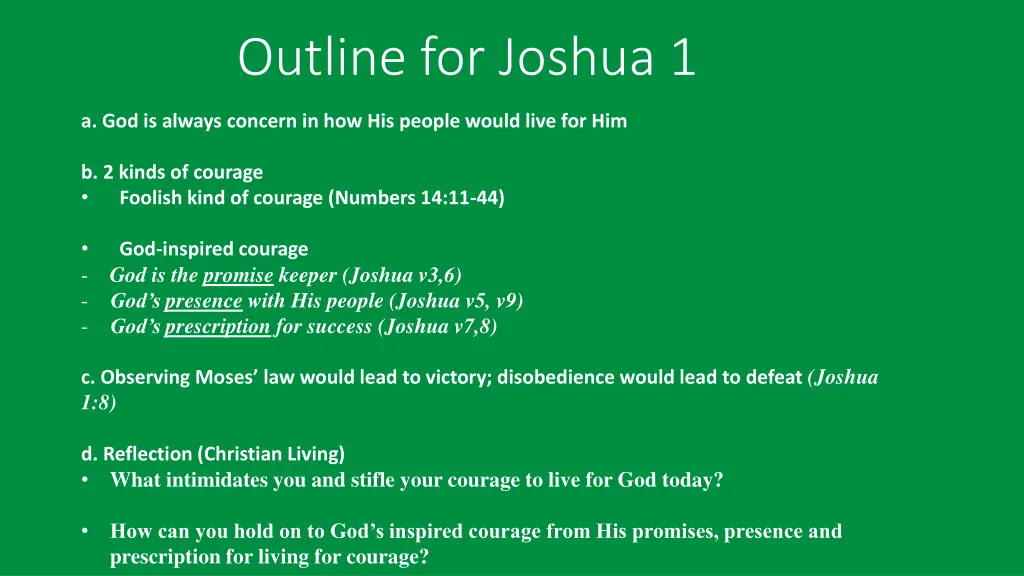 Outline for Joshua 1

a. God is always concern in how His people would live for Him

b. 2 kinds of courage
• Foolish kind of courage (Numbers 14:11-44)

• God-inspired courage
- God is the promise keeper (Joshua v3,6)
- God's presence with His people (Joshua v5, v9)
- God's prescription for success (Joshua v7,8)

c. Observing Moses' law would lead to victory; disobedience would lead to defeat (Joshua 1:8)

d. Reflection (Christian Living)
• What intimidates you and stifle your courage to live for God today?

• How can you hold on to God's inspired courage from His promises, presence and prescription for living for courage?